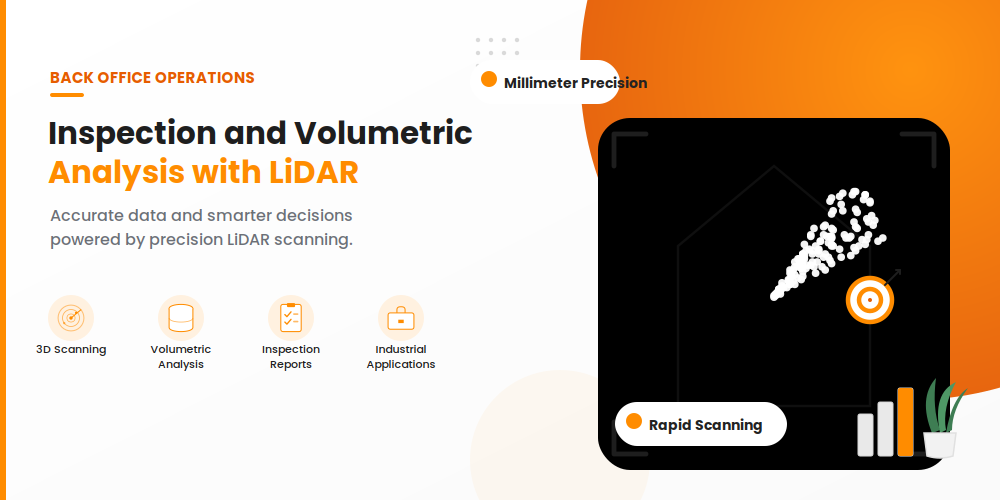 BACK OFFICE OPERATIONS

Inspection and Volumetric Analysis with LiDAR

Accurate data and smarter decisions powered by precision LiDAR scanning.

3D Scanning

Volumetric Analysis

Inspection Reports

Industrial Applications

Millimeter Precision

Rapid Scanning